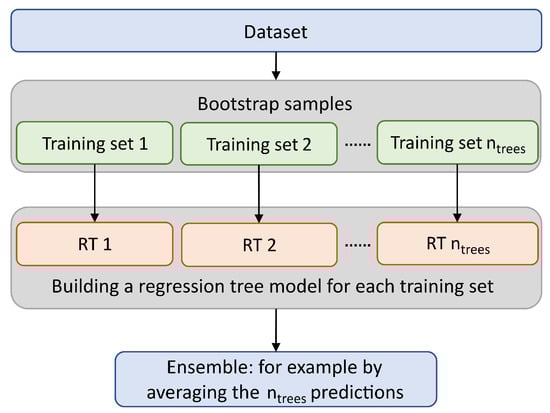 Dataset

Bootstrap samples

Training set 1

Training set 2

......

Training set $n_{trees}$

RT 1

RT 2

......

RT $n_{trees}$

Building a regression tree model for each training set

Ensemble: for example by averaging the $n_{trees}$ predictions